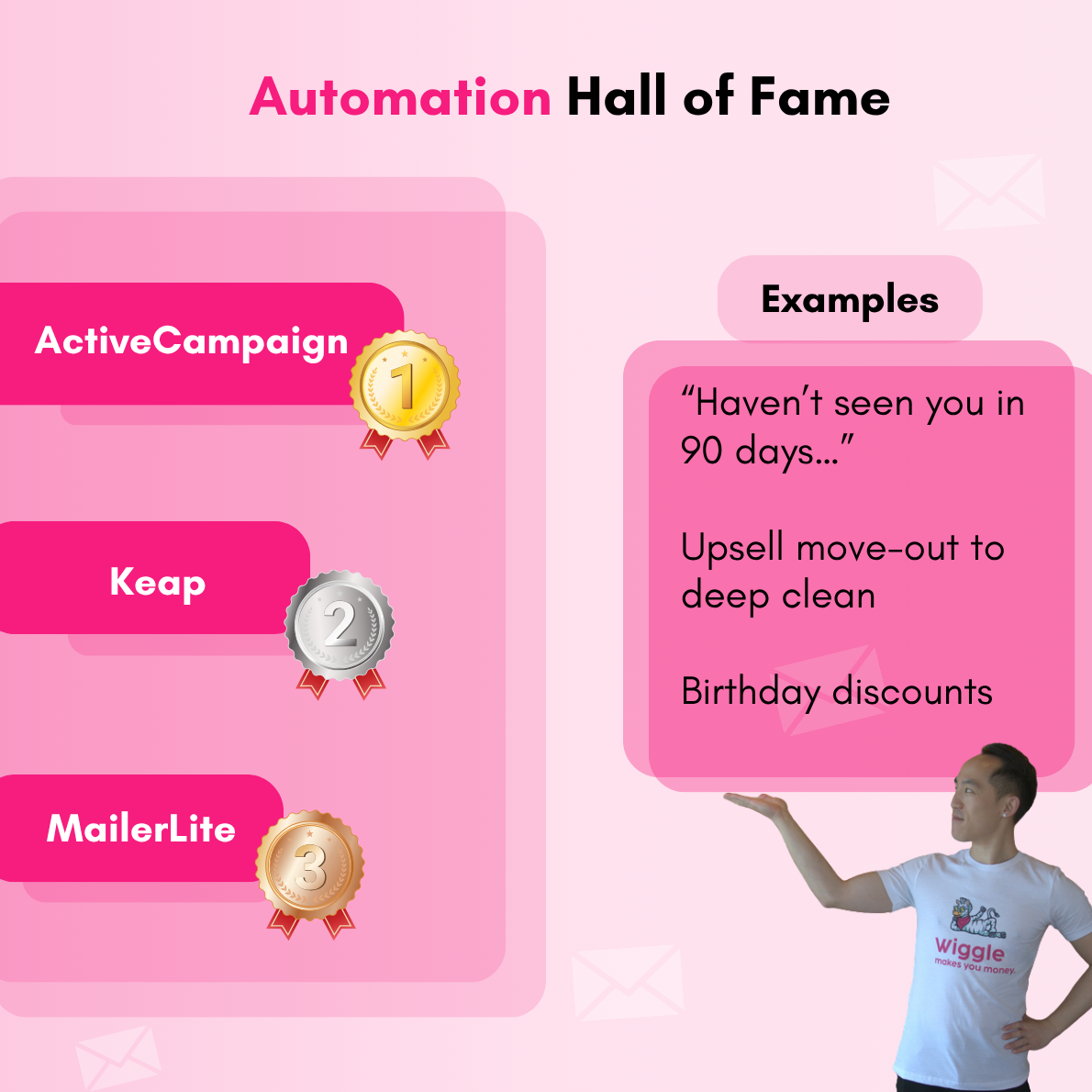 Automation Hall of Fame

ActiveCampaign
1

Keap
2

MailerLite
3

Examples

“Haven’t seen you in 90 days...”

Upsell move-out to deep clean

Birthday discounts

Wiggle
makes you money.